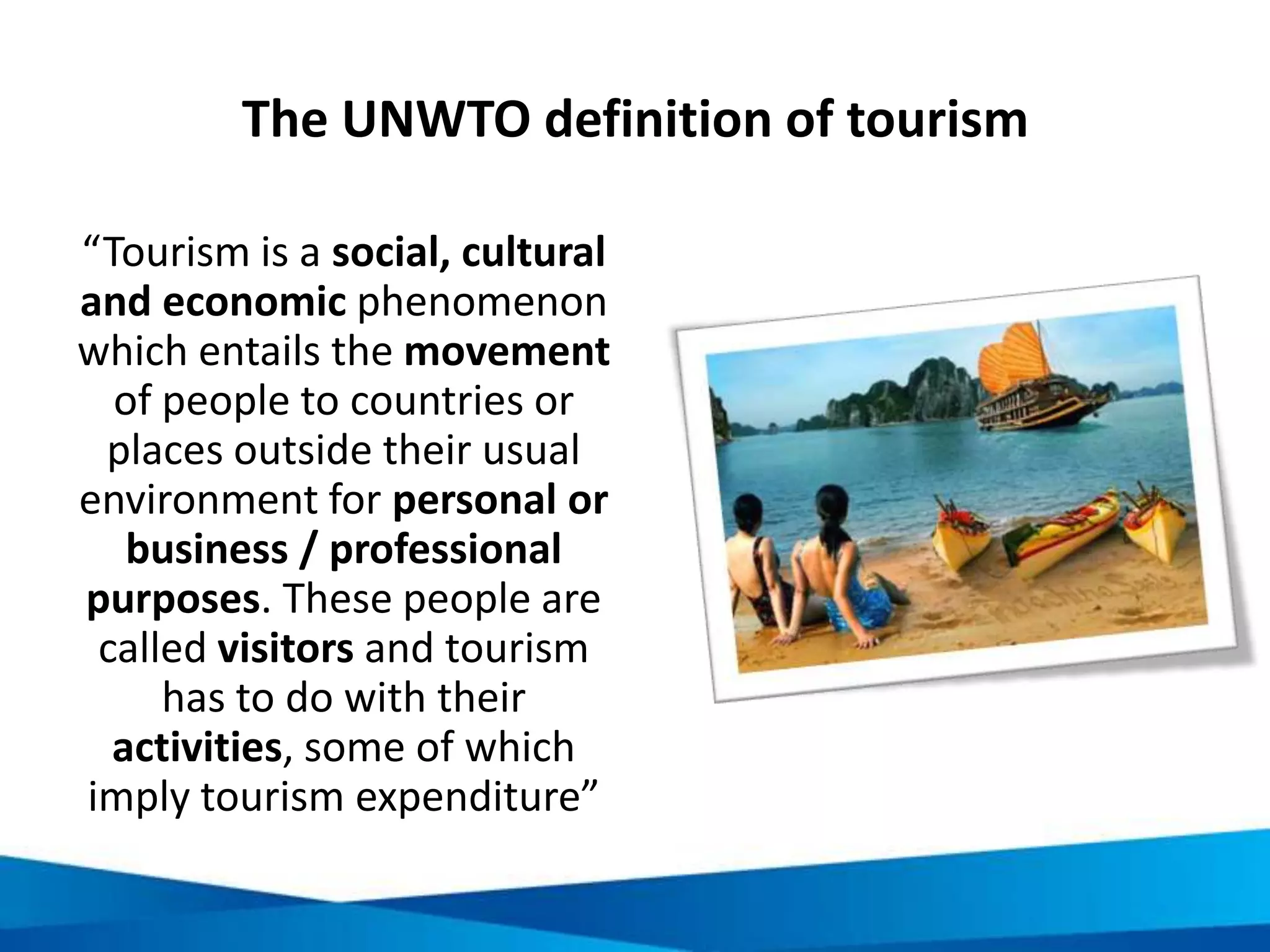 The UNWTO definition of tourism

“Tourism is a social, cultural and economic phenomenon which entails the movement of people to countries or places outside their usual environment for personal or business / professional purposes. These people are called visitors and tourism has to do with their activities, some of which imply tourism expenditure”